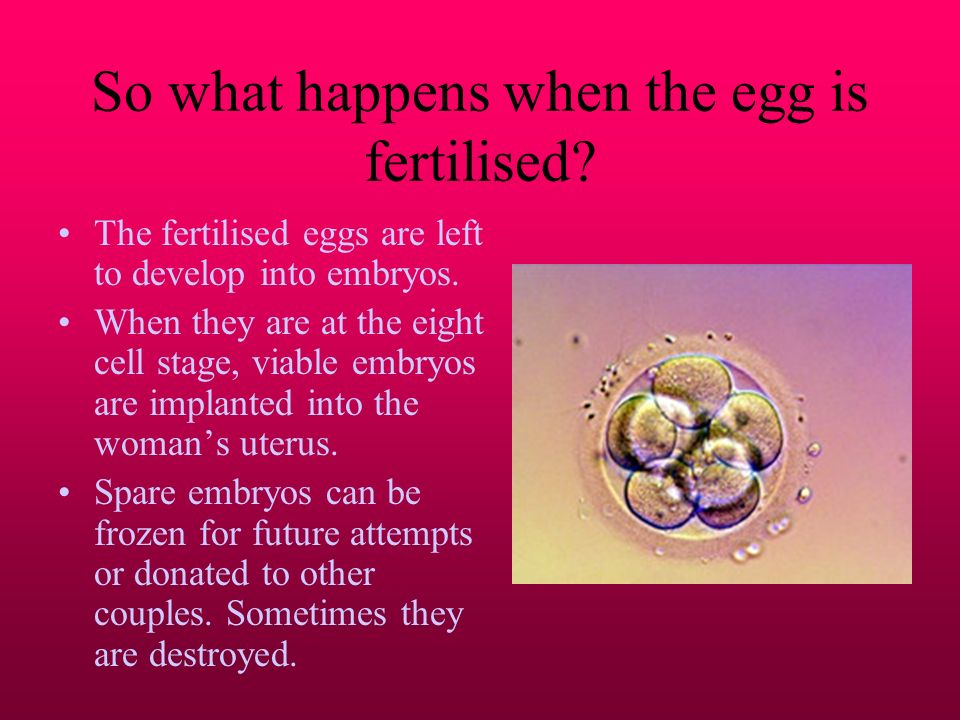 So what happens when the egg is fertilised?

• The fertilised eggs are left to develop into embryos.
• When they are at the eight cell stage, viable embryos are implanted into the woman's uterus.
• Spare embryos can be frozen for future attempts or donated to other couples. Sometimes they are destroyed.